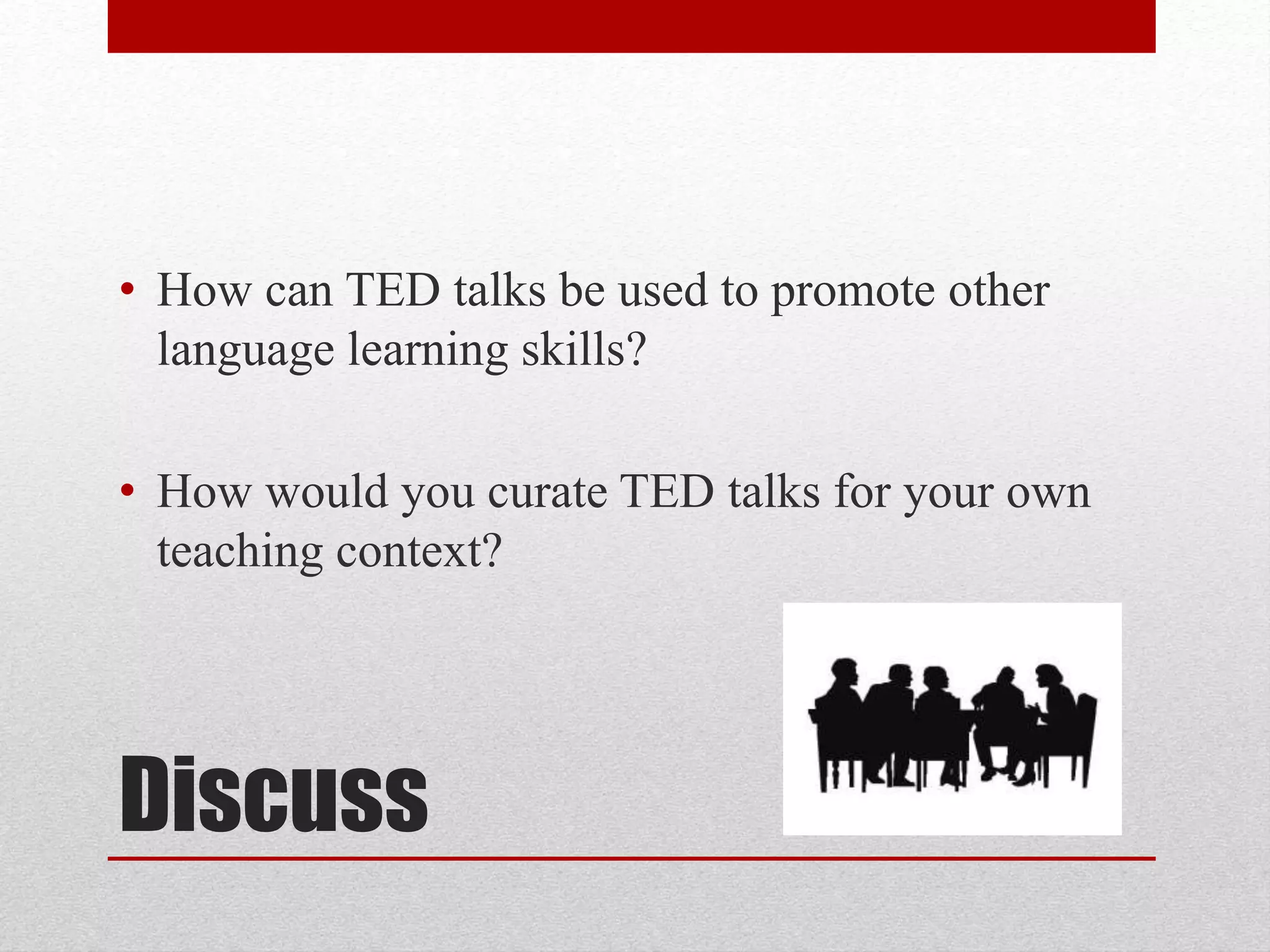 • How can TED talks be used to promote other language learning skills?

• How would you curate TED talks for your own teaching context?

Discuss